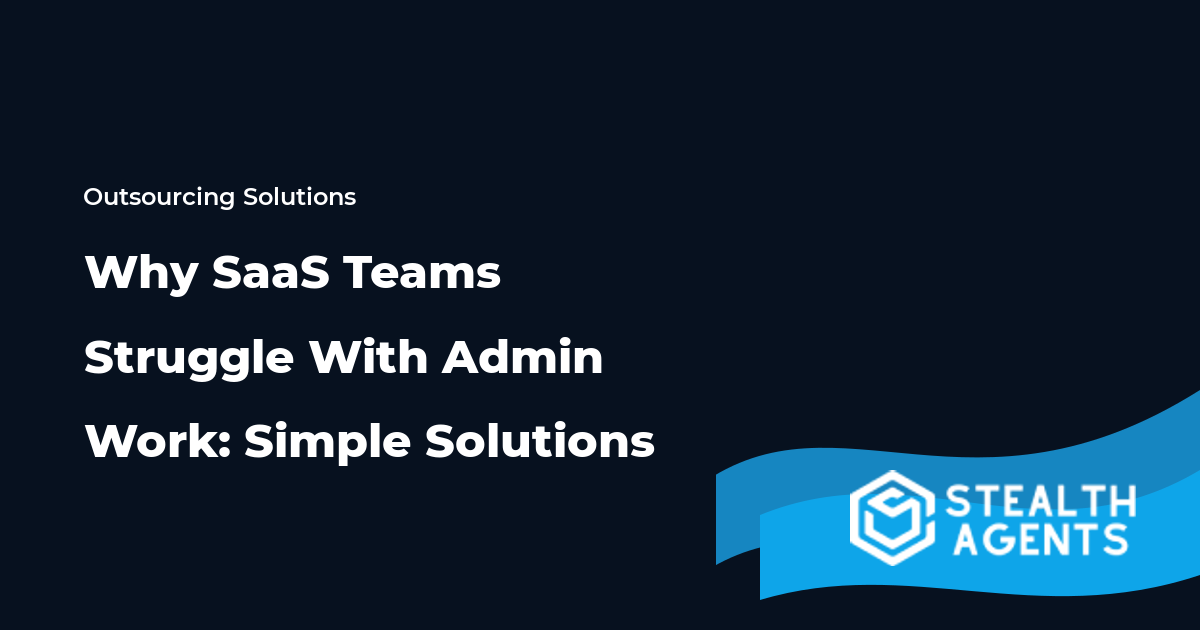 Outsourcing Solutions

Why SaaS Teams Struggle With Admin Work: Simple Solutions

STEALTH AGENTS